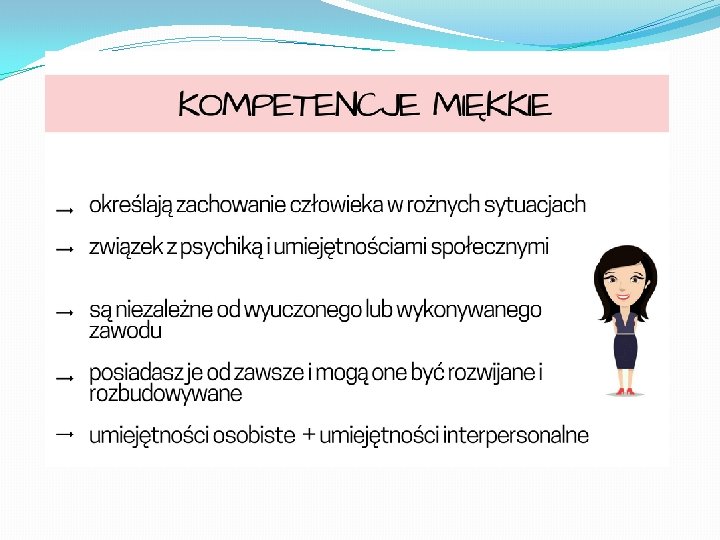 KOMPETENCJE MIĘKKIE

→ określają zachowanie człowieka w rożnych sytuacjach

→ związek z psychiką i umiejętnościami społecznymi

→ są niezależne od wyuczonego lub wykonywanego zawodu

→ posiadasz je od zawsze i mogą one być rozwijane i rozbudowywane

→ umiejętności osobiste + umiejętności interpersonalne